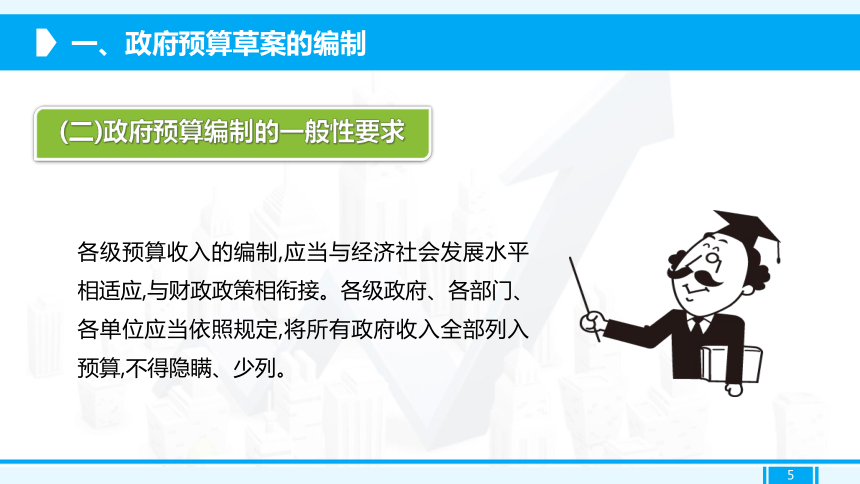 一、政府预算草案的编制

(二)政府预算编制的一般性要求

各级预算收入的编制,应当与经济社会发展水平相适应,与财政政策相衔接。各级政府、各部门、各单位应当依照规定,将所有政府收入全部列入预算,不得隐瞒、少列。

5